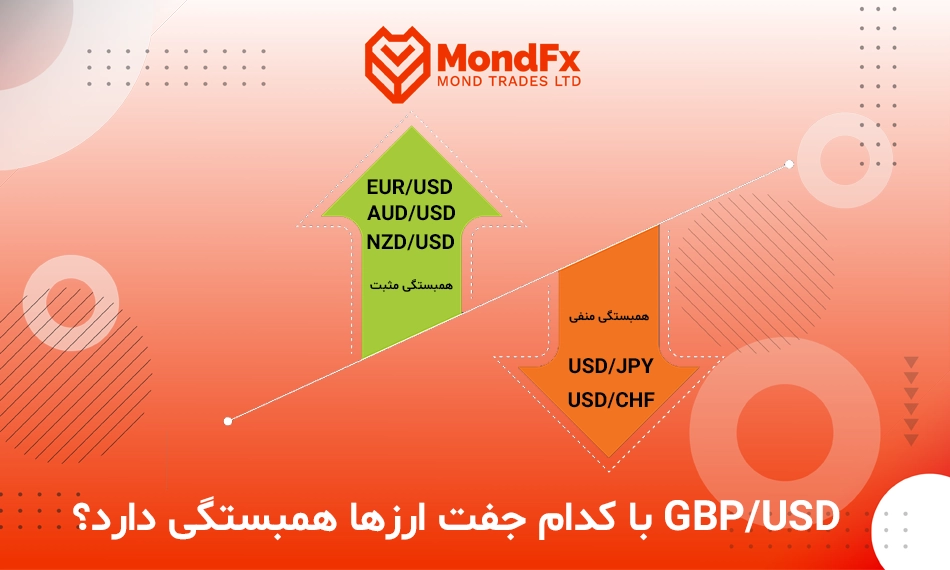 MondFx
MOND TRADES LTD

EUR/USD
AUD/USD
NZD/USD
همبستگی مثبت

همبستگی منفی
USD/JPY
USD/CHF

GBP/USD با کدام جفت ارزها همبستگی دارد؟